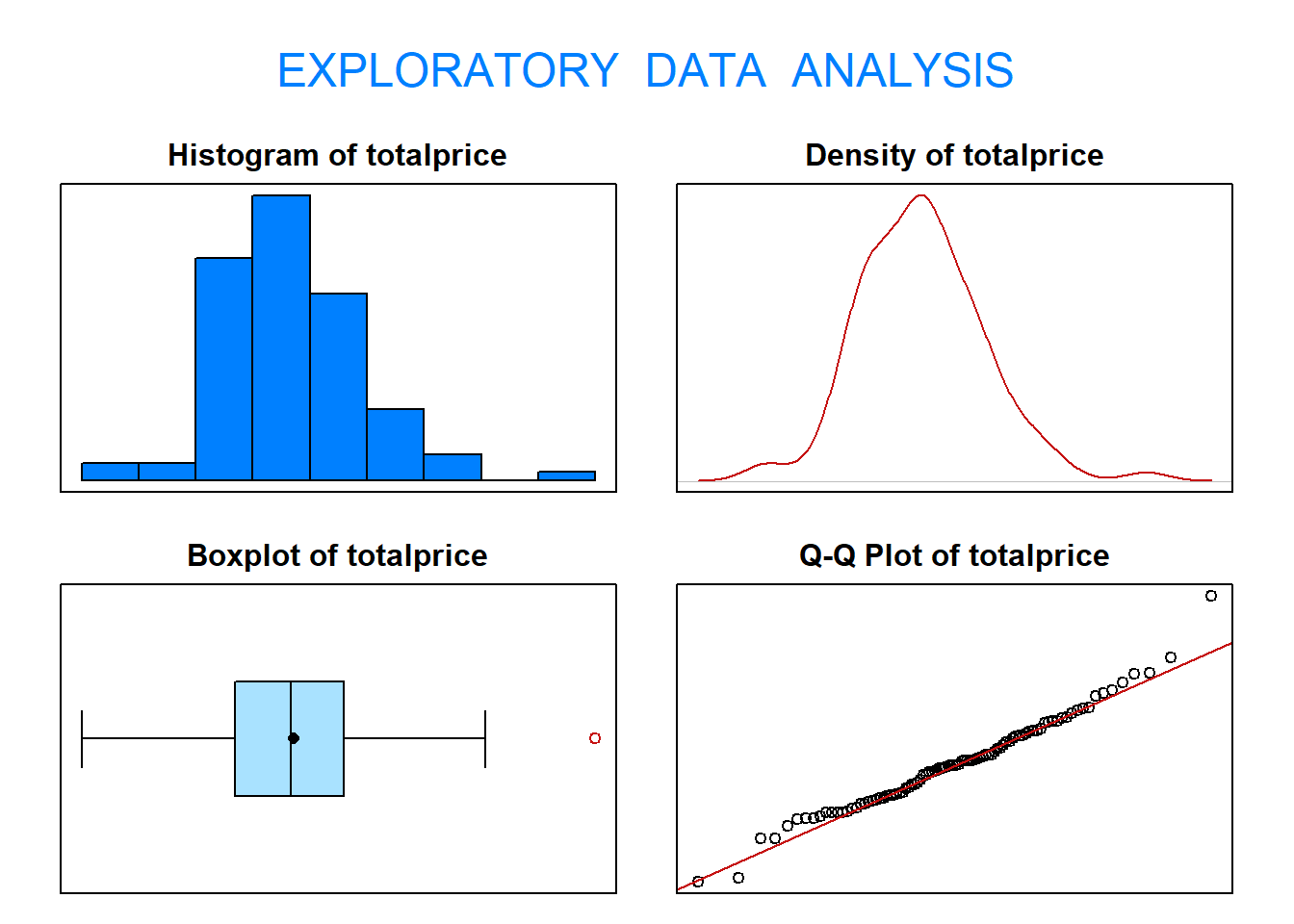 EXPLORATORY DATA ANALYSIS

Histogram of totalprice

Density of totalprice

Boxplot of totalprice

Q-Q Plot of totalprice